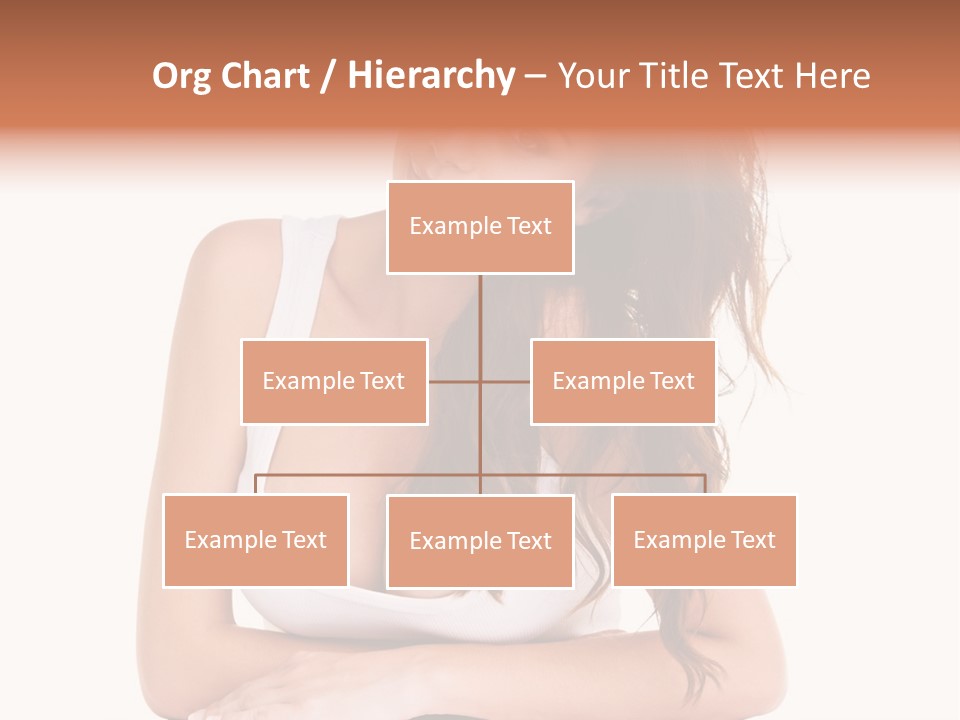 Org Chart / Hierarchy – Your Title Text Here

Example Text

Example Text

Example Text

Example Text

Example Text

Example Text